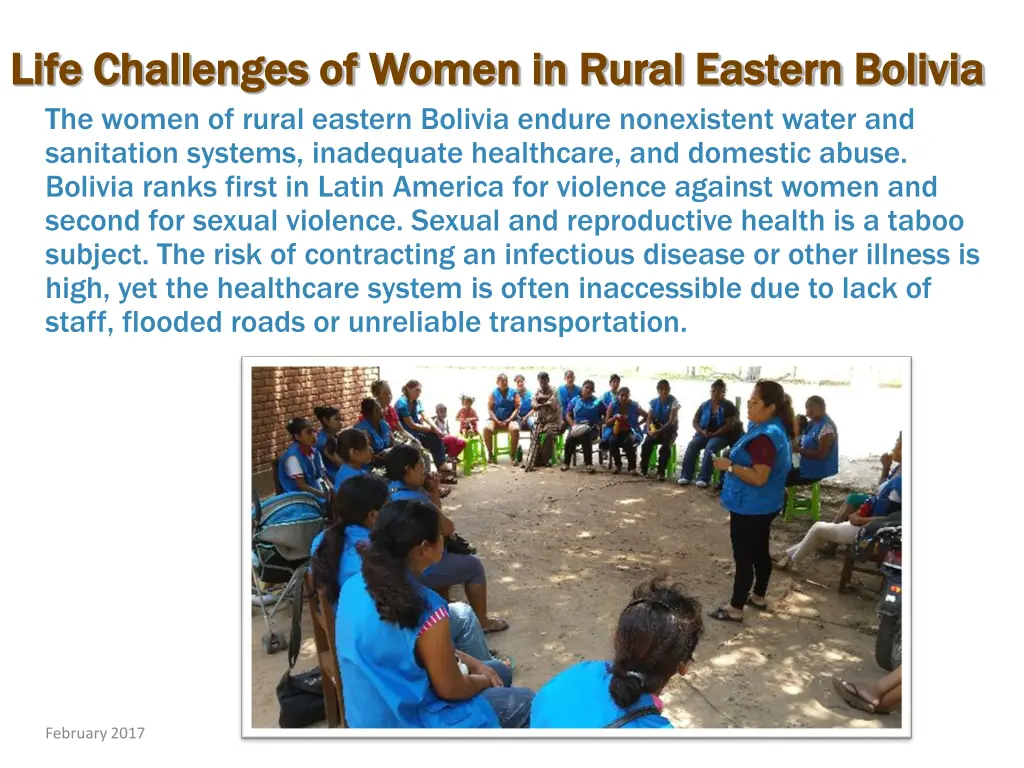 Life Challenges of Women in Rural Eastern Bolivia

The women of rural eastern Bolivia endure nonexistent water and sanitation systems, inadequate healthcare, and domestic abuse. Bolivia ranks first in Latin America for violence against women and second for sexual violence. Sexual and reproductive health is a taboo subject. The risk of contracting an infectious disease or other illness is high, yet the healthcare system is often inaccessible due to lack of staff, flooded roads or unreliable transportation.

February 2017